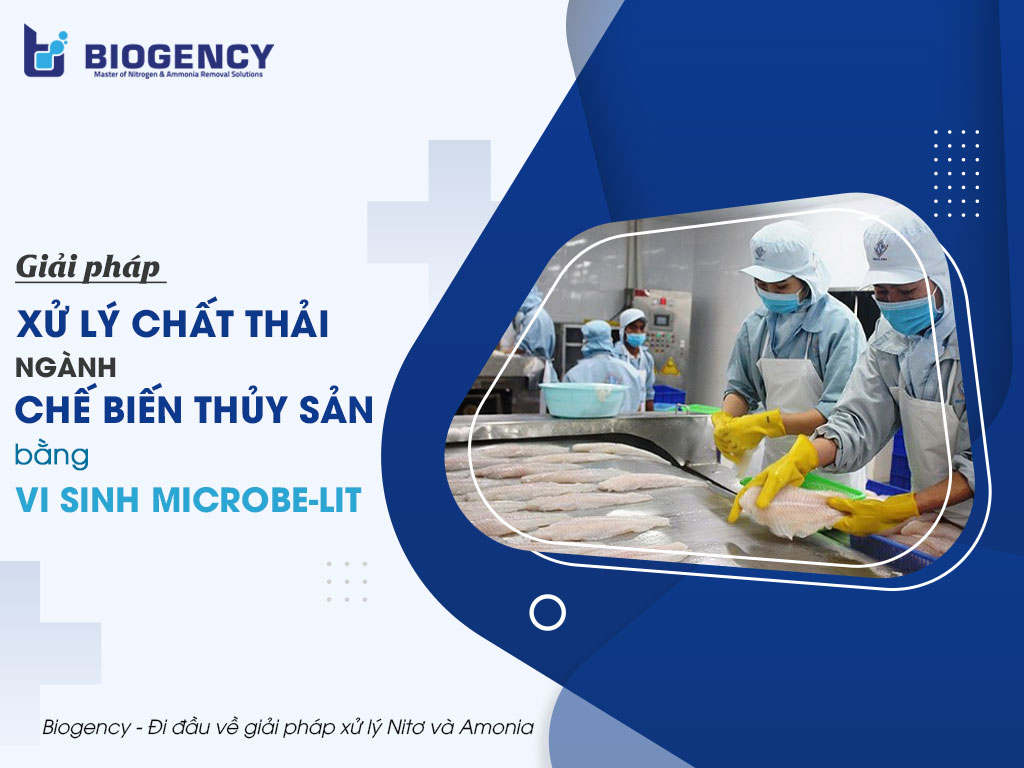 BIOGENCY
Master of Nitrogen & Ammonia Removal Solutions

Giải pháp
XỬ LÝ CHẤT THẢI
NGÀNH
CHẾ BIẾN THỦY SẢN
bằng
VI SINH MICROBE-LIT

Biogency - Đi đầu về giải pháp xử lý Nitơ và Amonia